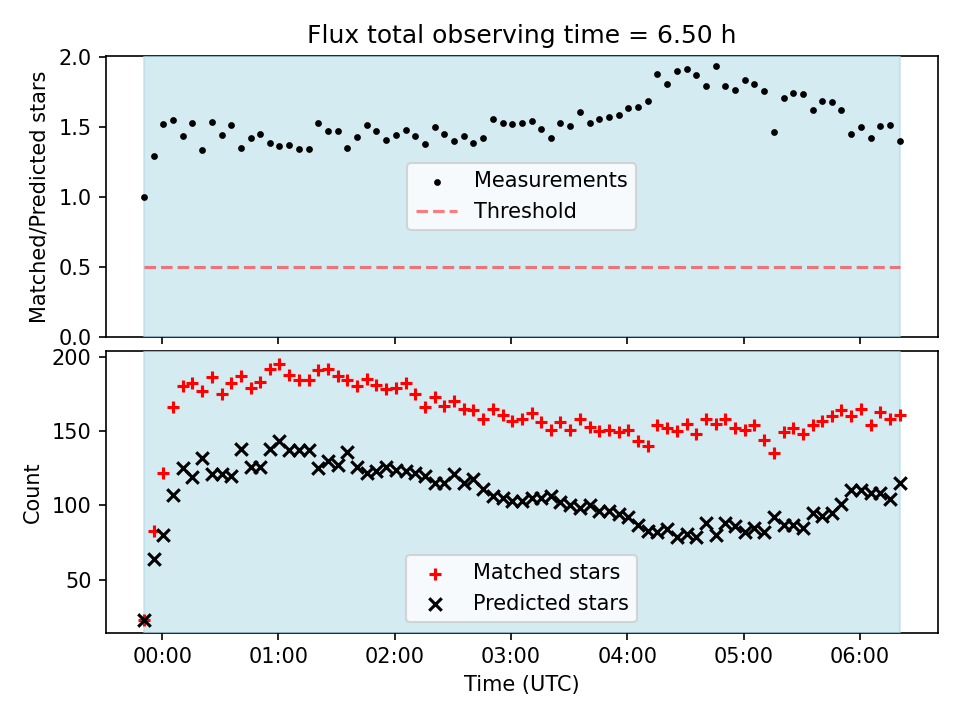 Flux total observing time = 6.50 h

Matched/Predicted stars

2.0
1.5
1.0
0.5
0.0

Measurements
Threshold

Count

200
150
100
50

Matched stars
Predicted stars

00:00 01:00 02:00 03:00 04:00 05:00 06:00

Time (UTC)